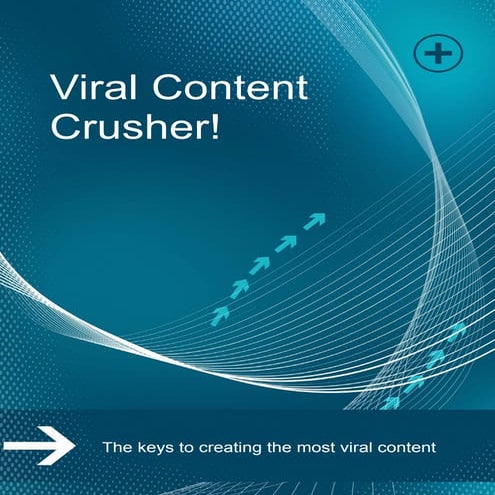 Viral Content Crusher!

The keys to creating the most viral content